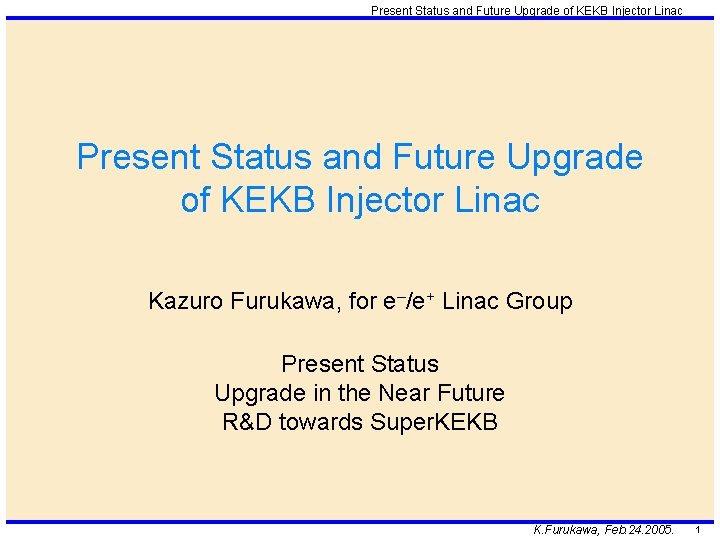 Present Status and Future Upgrade of KEKB Injector Linac

Present Status and Future Upgrade of KEKB Injector Linac

Kazuro Furukawa, for $e^-/e^+$ Linac Group

Present Status
Upgrade in the Near Future
R&D towards SuperKEKB

K.Furukawa, Feb.24.2005. 1